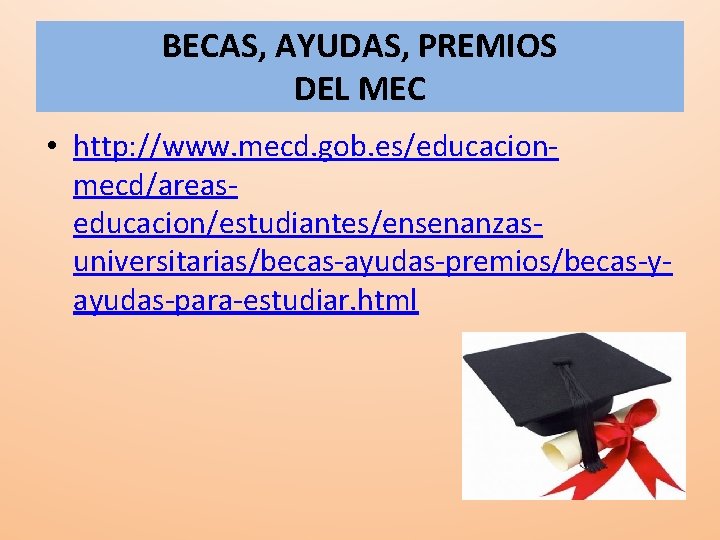 BECAS, AYUDAS, PREMIOS
DEL MEC

• http://www.mecd.gob.es/educacion-mecd/areas-educacion/estudiantes/ensenanzas-universitarias/becas-ayudas-premios/becas-y-ayudas-para-estudiar.html